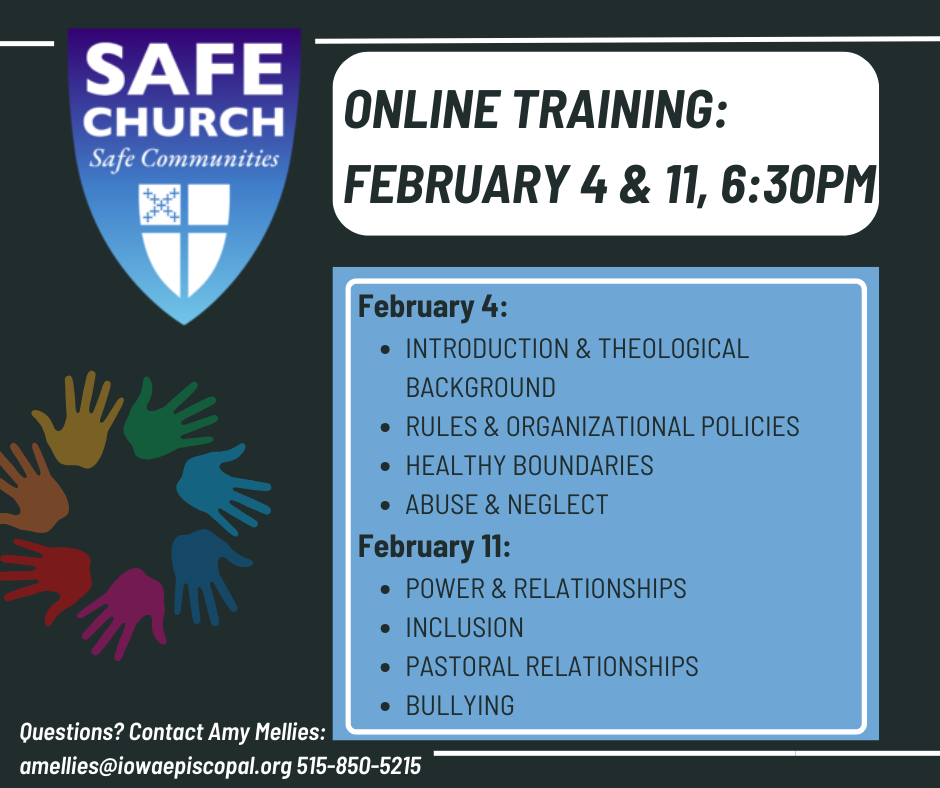 SAFE CHURCH
Safe Communities

ONLINE TRAINING:
FEBRUARY 4 & 11, 6:30PM

February 4:
- INTRODUCTION & THEOLOGICAL BACKGROUND
- RULES & ORGANIZATIONAL POLICIES
- HEALTHY BOUNDARIES
- ABUSE & NEGLECT

February 11:
- POWER & RELATIONSHIPS
- INCLUSION
- PASTORAL RELATIONSHIPS
- BULLYING

Questions? Contact Amy Mellies:
amellies@iowaepiscopal.org 515-850-5215